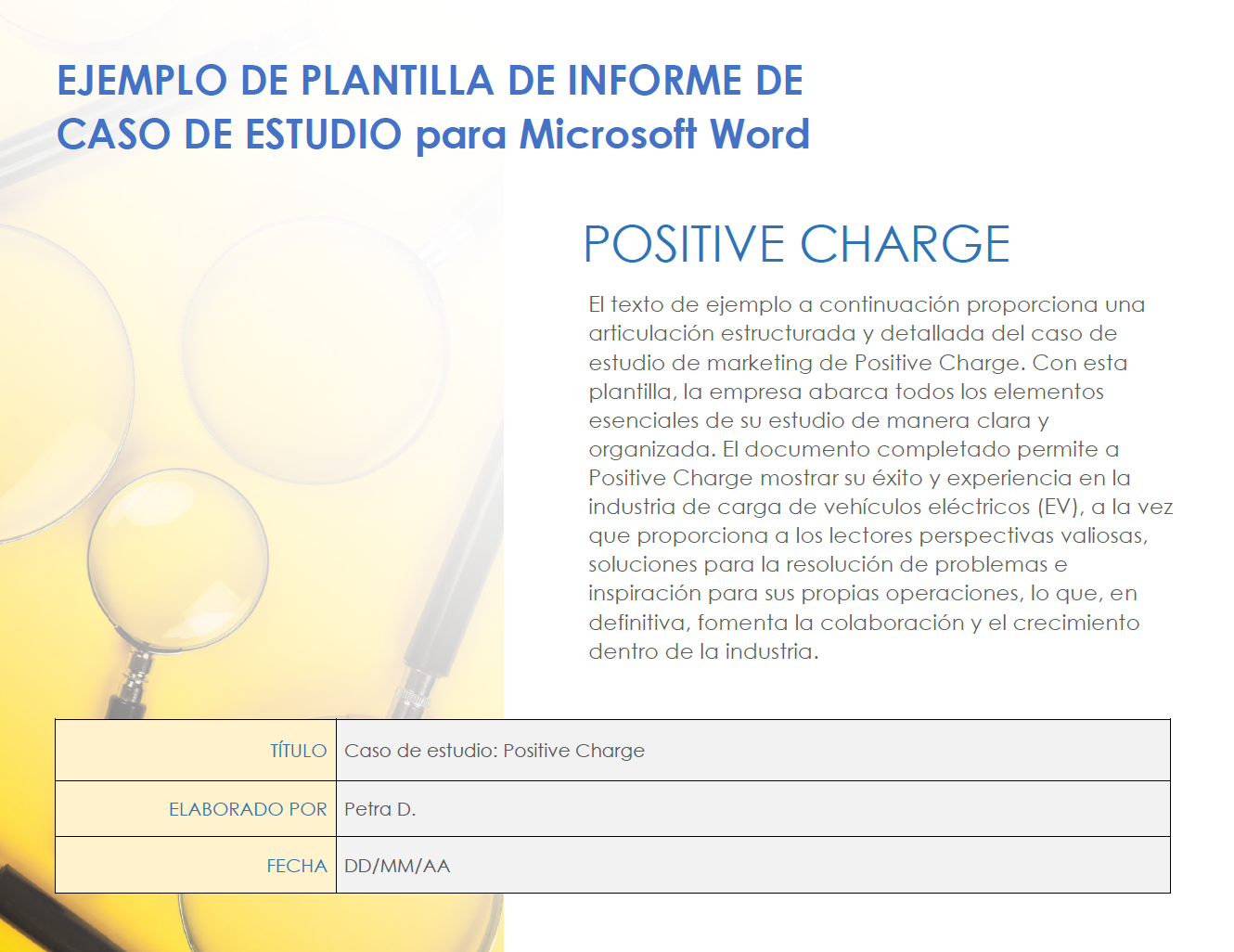 EJEMPLO DE PLANTILLA DE INFORME DE CASO DE ESTUDIO para Microsoft Word

POSITIVE CHARGE

El texto de ejemplo a continuación proporciona una articulación estructurada y detallada del caso de estudio de marketing de Positive Charge. Con esta plantilla, la empresa abarca todos los elementos esenciales de su estudio de manera clara y organizada. El documento completado permite a Positive Charge mostrar su éxito y experiencia en la industria de carga de vehículos eléctricos (EV), a la vez que proporciona a los lectores perspectivas valiosas, soluciones para la resolución de problemas e inspiración para sus propias operaciones, lo que, en definitiva, fomenta la colaboración y el crecimiento dentro de la industria.

| TÍTULO | Caso de estudio: Positive Charge |
|---|---|
| ELABORADO POR | Petra D. |
| FECHA | DD/MM/AA |